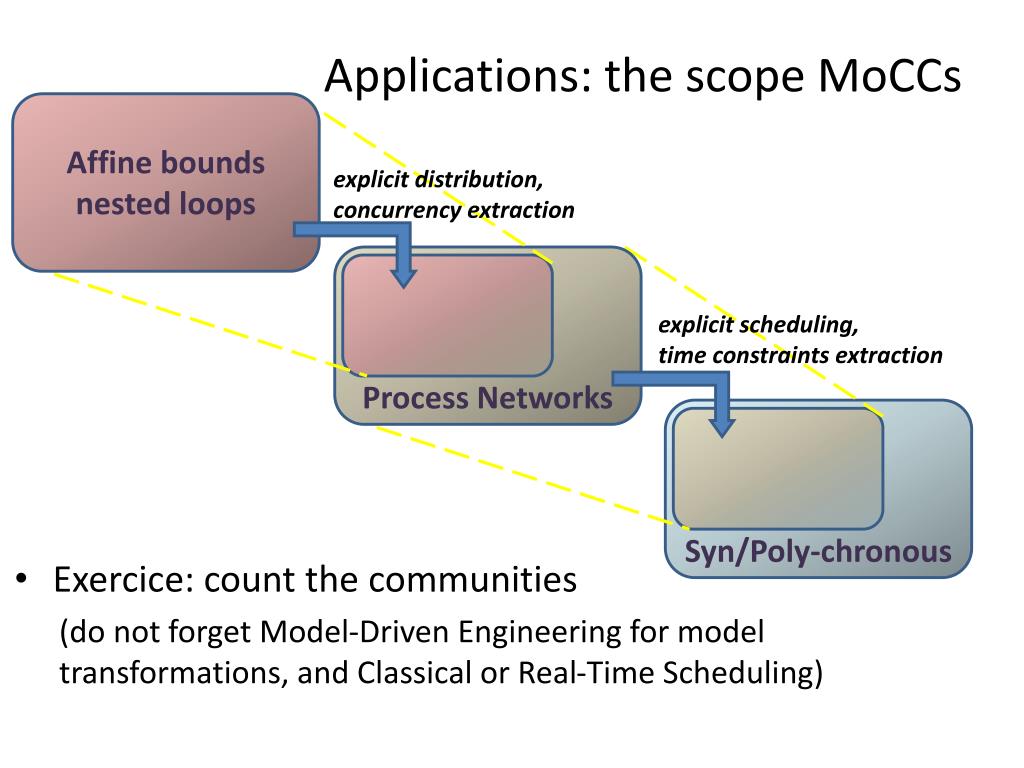 Applications: the scope MoCCs

Affine bounds nested loops

explicit distribution,
concurrency extraction

Process Networks

explicit scheduling,
time constraints extraction

Syn/Poly-chronous

• Exercice: count the communities
(do not forget Model-Driven Engineering for model transformations, and Classical or Real-Time Scheduling)